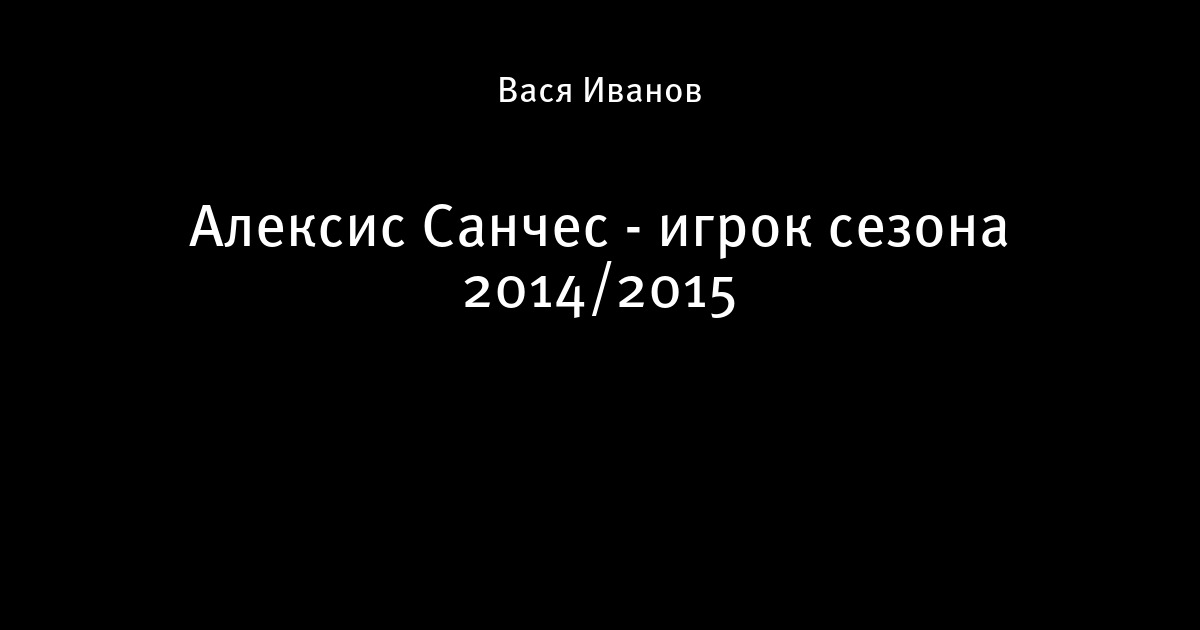 Вася Иванов

Алексис Санчес - игрок сезона 2014/2015